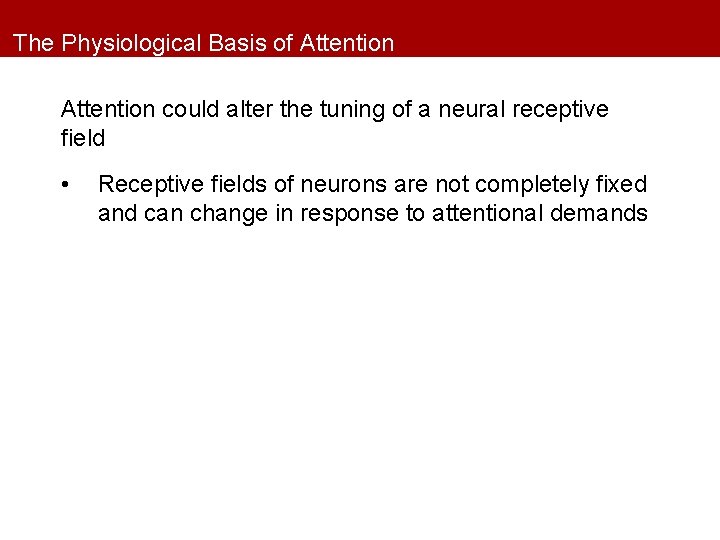 The Physiological Basis of Attention

Attention could alter the tuning of a neural receptive field

• Receptive fields of neurons are not completely fixed and can change in response to attentional demands